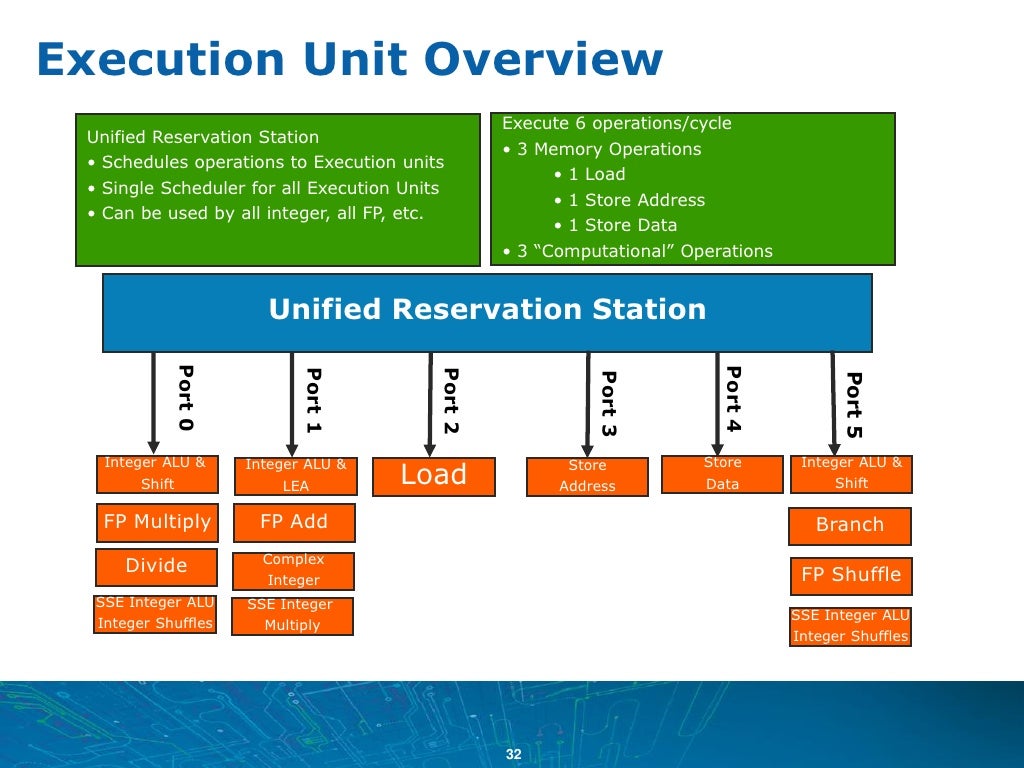 Execution Unit Overview

Unified Reservation Station
• Schedules operations to Execution units
• Single Scheduler for all Execution Units
• Can be used by all integer, all FP, etc.

Execute 6 operations/cycle
• 3 Memory Operations
• 1 Load
• 1 Store Address
• 1 Store Data
• 3 "Computational" Operations

Unified Reservation Station

Port 0

Port 1

Port 2

Port 3

Port 4

Port 5

Integer ALU & Shift

FP Multiply

Divide

SSE Integer ALU Integer Shuffles

Integer ALU & LEA

FP Add

Complex Integer

SSE Integer Multiply

Load

Store Address

Store Data

Integer ALU & Shift

Branch

FP Shuffle

SSE Integer ALU Integer Shuffles

32